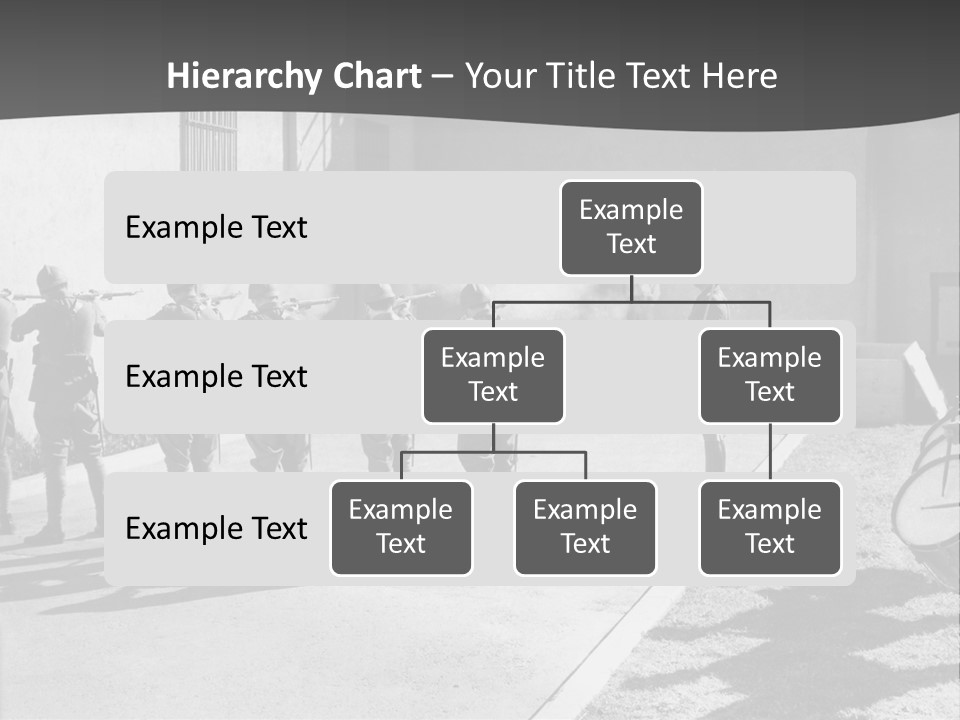 Hierarchy Chart – Your Title Text Here

Example Text

Example Text

Example Text

Example Text

Example Text

Example Text

Example Text

Example Text

Example Text